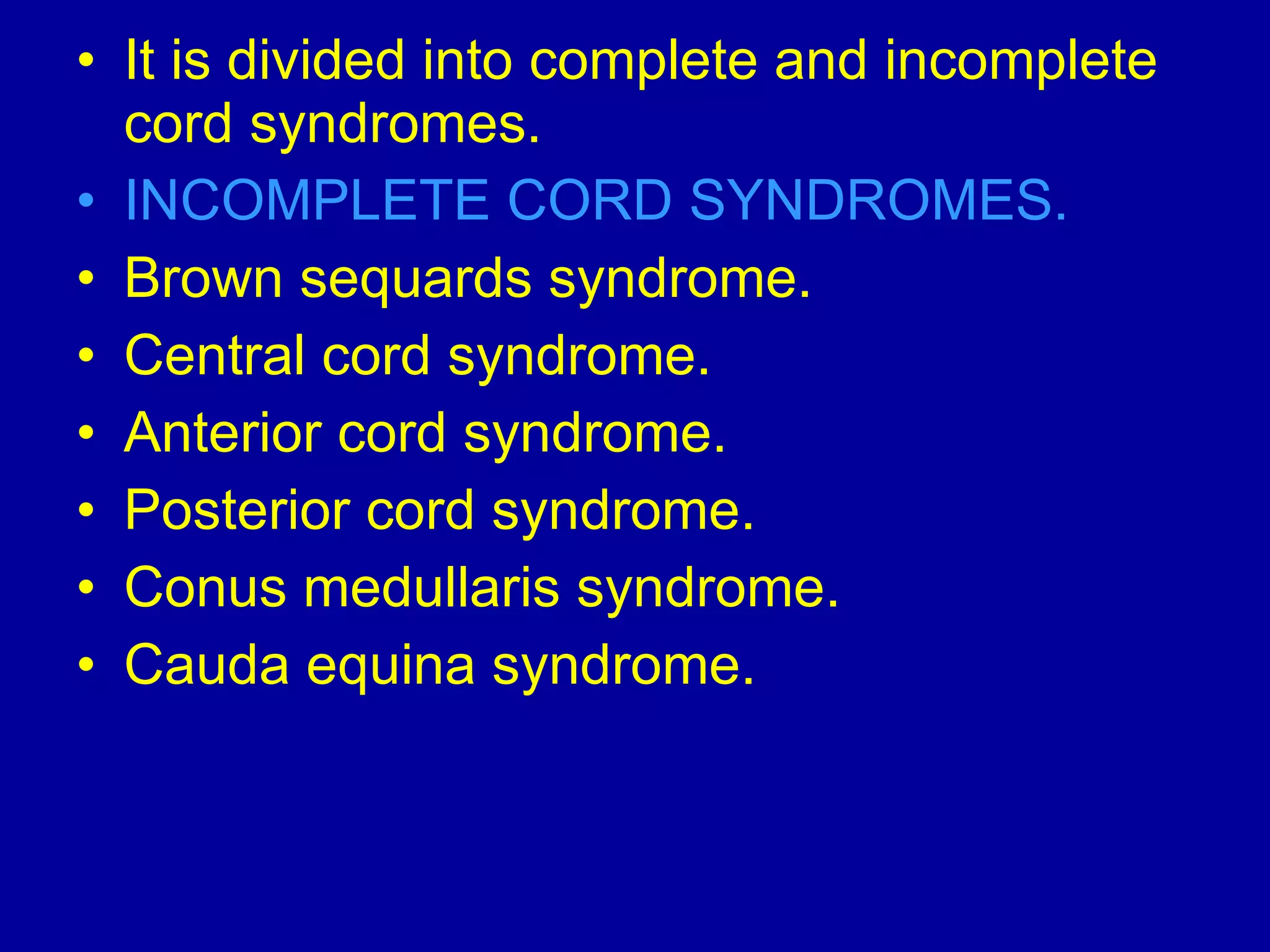 • It is divided into complete and incomplete cord syndromes.
• INCOMPLETE CORD SYNDROMES.
• Brown sequards syndrome.
• Central cord syndrome.
• Anterior cord syndrome.
• Posterior cord syndrome.
• Conus medullaris syndrome.
• Cauda equina syndrome.